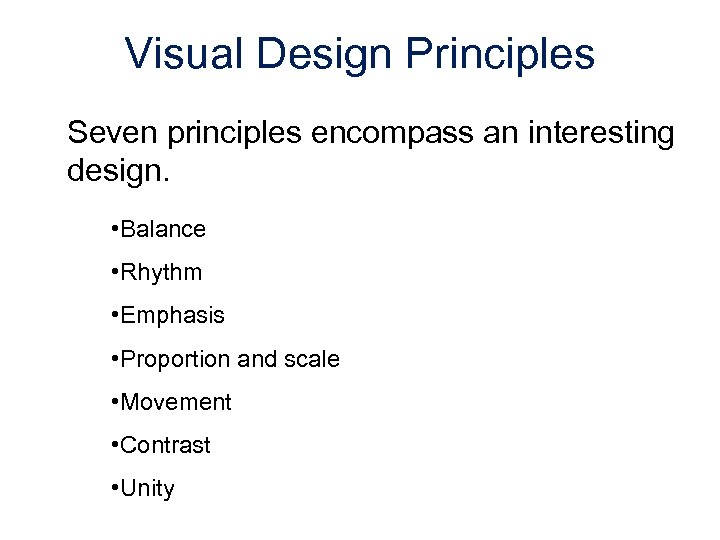 Visual Design Principles

Seven principles encompass an interesting design.

•Balance

•Rhythm

•Emphasis

•Proportion and scale

•Movement

•Contrast

•Unity